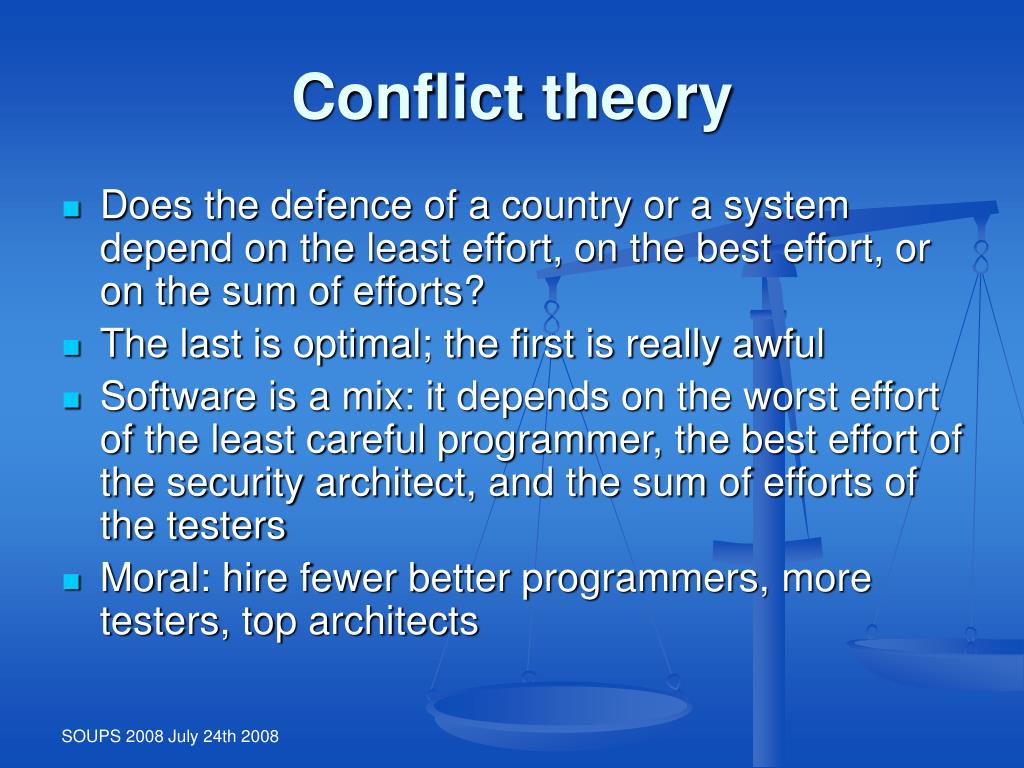 Conflict theory

- Does the defence of a country or a system depend on the least effort, on the best effort, or on the sum of efforts?
- The last is optimal; the first is really awful
- Software is a mix: it depends on the worst effort of the least careful programmer, the best effort of the security architect, and the sum of efforts of the testers
- Moral: hire fewer better programmers, more testers, top architects

SOUPS 2008 July 24th 2008